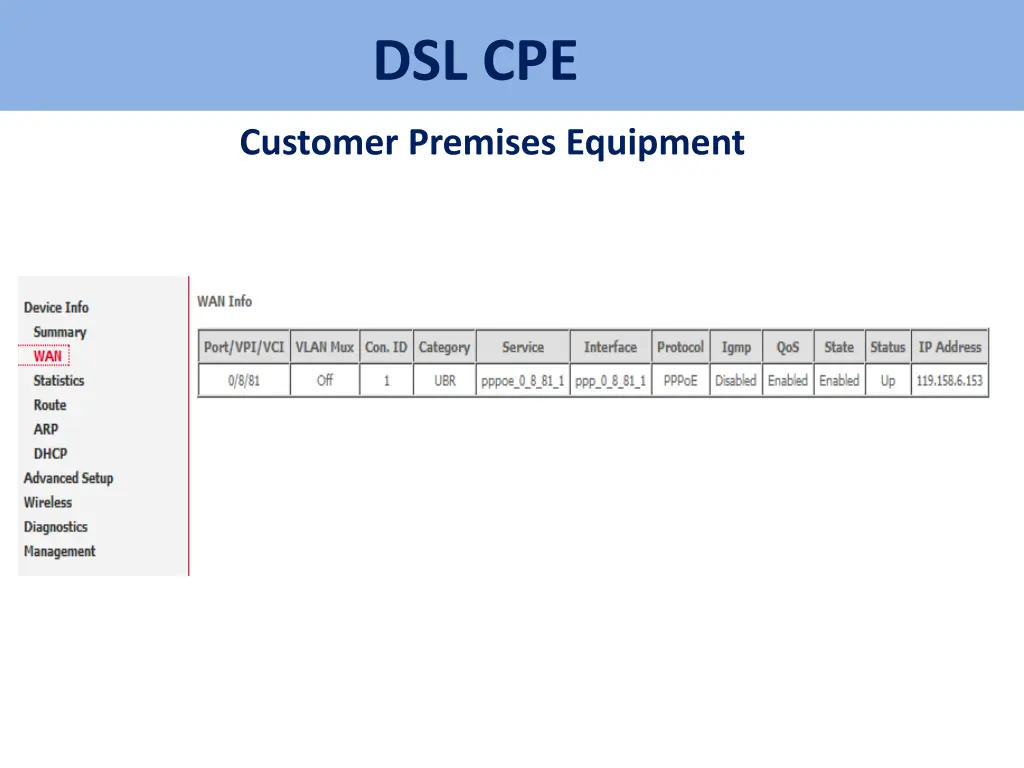 DSL CPE

Customer Premises Equipment

Device Info
Summary
WAN
Statistics
Route
ARP
DHCP
Advanced Setup
Wireless
Diagnostics
Management

WAN Info

| Port/VPI/VCI | VLAN Mux | Con. ID | Category | Service | Interface | Protocol | Igmp | QoS | State | Status | IP Address |
|---|---|---|---|---|---|---|---|---|---|---|---|
| 0/8/81 | Off | 1 | UBR | pppoe_0_8_81_1 | ppp_0_8_81_1 | PPPoE | Disabled | Enabled | Enabled | Up | 119.158.6.153 |